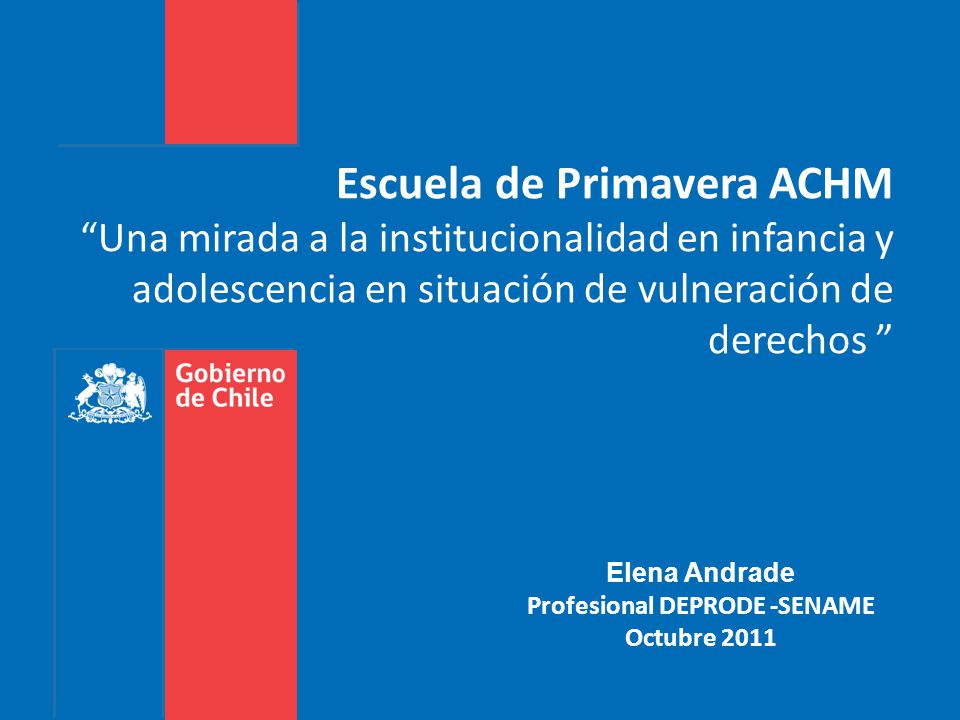 Escuela de Primavera ACHM
“Una mirada a la institucionalidad en infancia y adolescencia en situación de vulneración de derechos ”

Gobierno de Chile

Elena Andrade
Profesional DEPRODE -SENAME
Octubre 2011